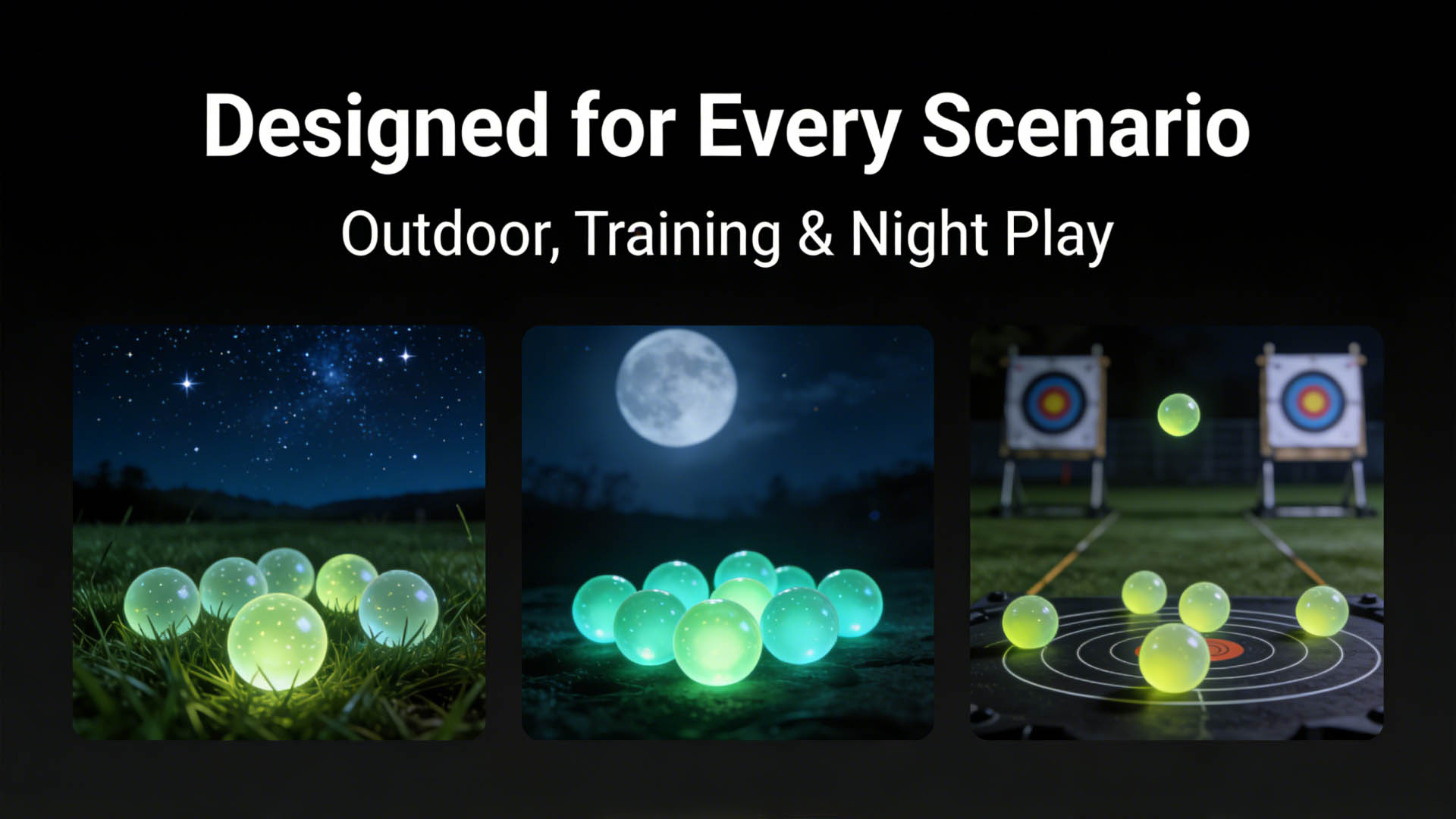 Designed for Every Scenario

Outdoor, Training & Night Play